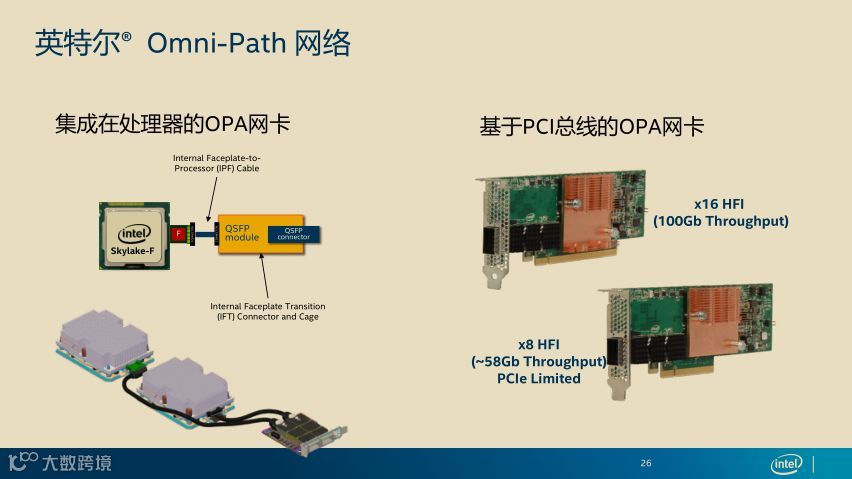 英特尔® Omni-Path 网络

集成在处理器的OPA网卡

Internal Faceplate-to-Processor (IPF) Cable

intel
Skylake-F

F

QSFP module

QSFP connector

Internal Faceplate Transition (IFT) Connector and Cage

基于PCI总线的OPA网卡

x16 HFI
(100Gb Throughput)

x8 HFI
(~58Gb Throughput)
PCIe Limited

大数跨境

26

intel